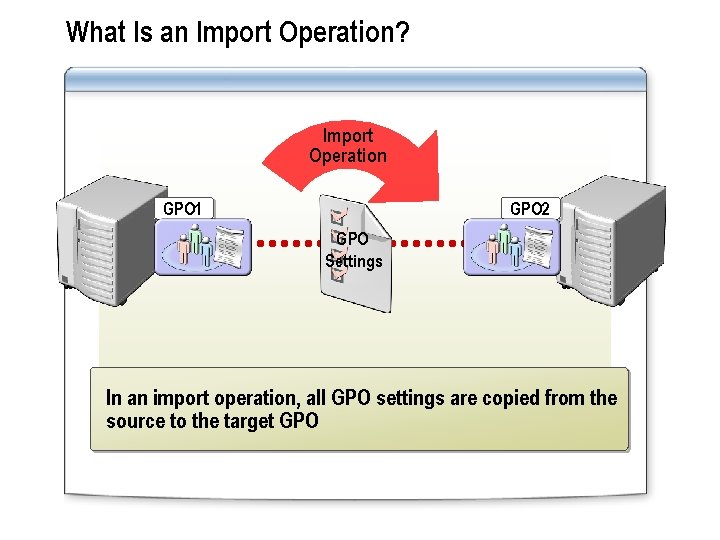 What Is an Import Operation?

Import Operation

GPO1

GPO Settings

GPO2

In an import operation, all GPO settings are copied from the source to the target GPO